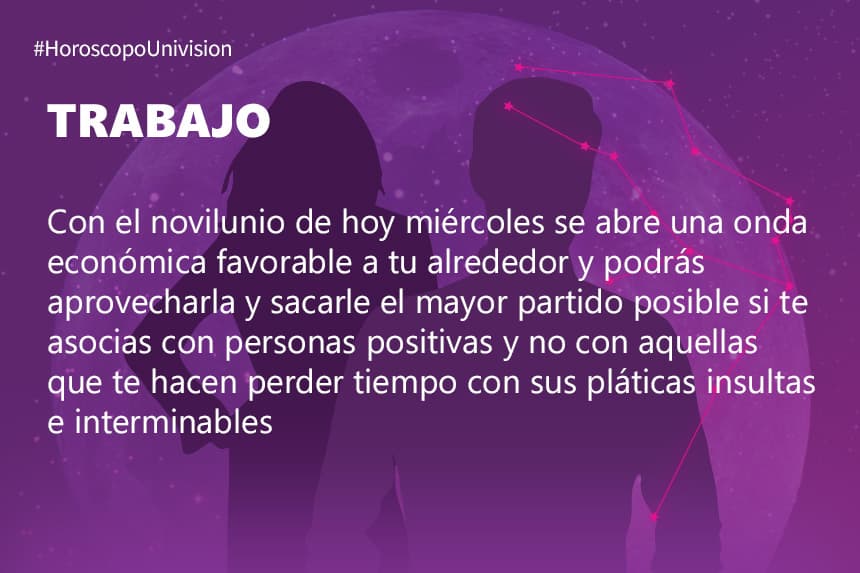 #HoroscopoUnivision

TRABAJO

Con el novilunio de hoy miércoles se abre una onda económica favorable a tu alrededor y podrás aprovecharla y sacarle el mayor partido posible si te asocias con personas positivas y no con aquellas que te hacen perder tiempo con sus pláticas insultas e interminables